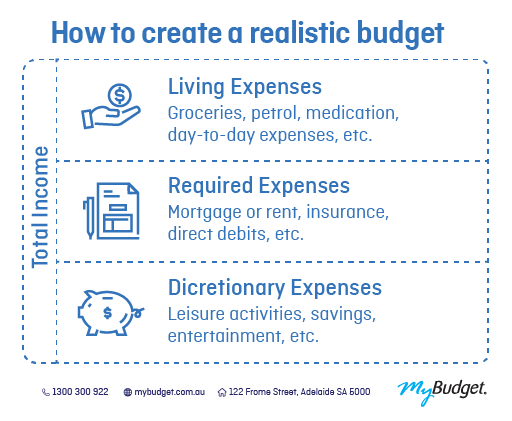 How to create a realistic budget

Total Income

Living Expenses
Groceries, petrol, medication, day-to-day expenses, etc.

Required Expenses
Mortgage or rent, insurance, direct debits, etc.

Dicretionary Expenses
Leisure activities, savings, entertainment, etc.

1300 300 922 mybudget.com.au 122 Frome Street, Adelaide SA 5000

MyBudget.